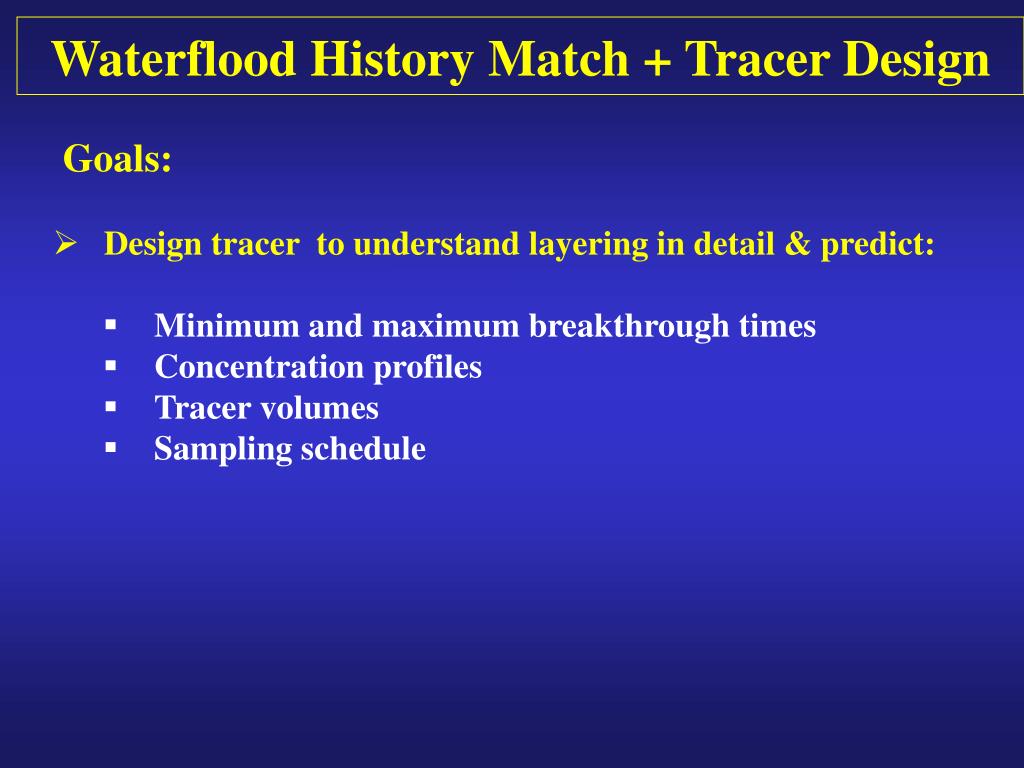 Waterflood History Match + Tracer Design

Goals:

➢ Design tracer to understand layering in detail & predict:

▪ Minimum and maximum breakthrough times
▪ Concentration profiles
▪ Tracer volumes
▪ Sampling schedule